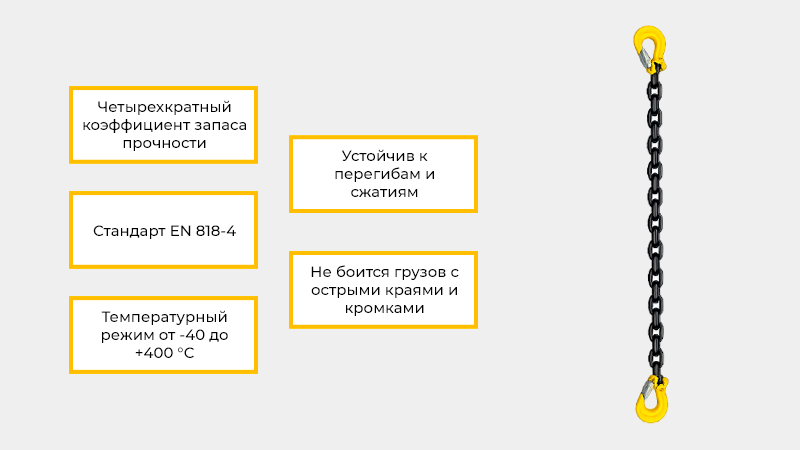 Четырехкратный коэффициент запаса прочности

Стандарт EN 818-4

Температурный режим от -40 до +400 °С

Устойчив к перегибам и сжатиям

Не боится грузов с острыми краями и кромками